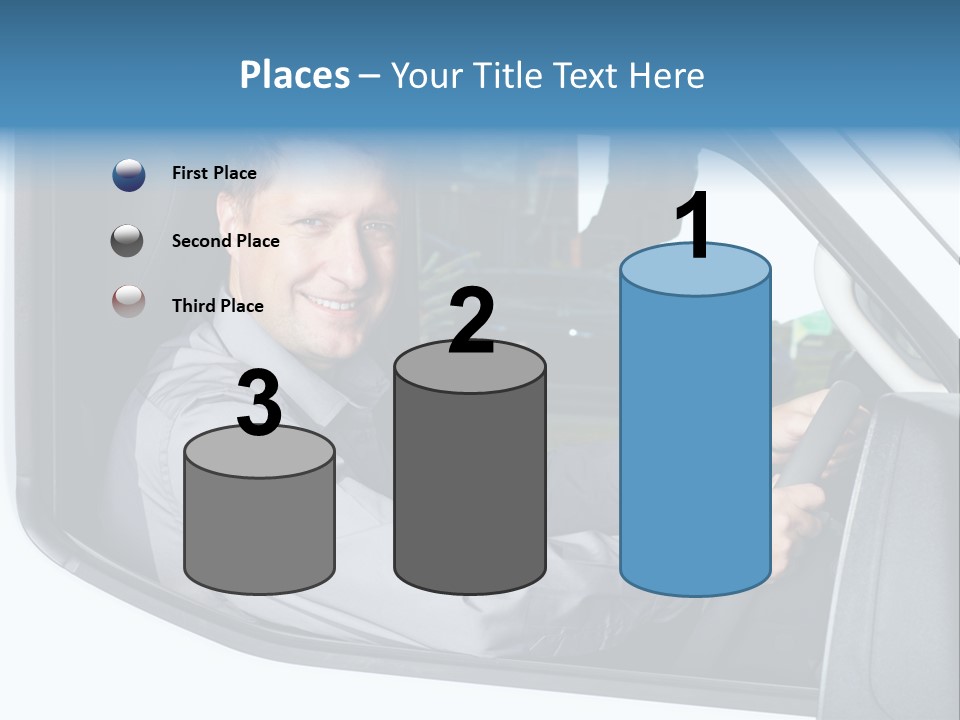 Places – Your Title Text Here

First Place

Second Place

Third Place

3

2

1